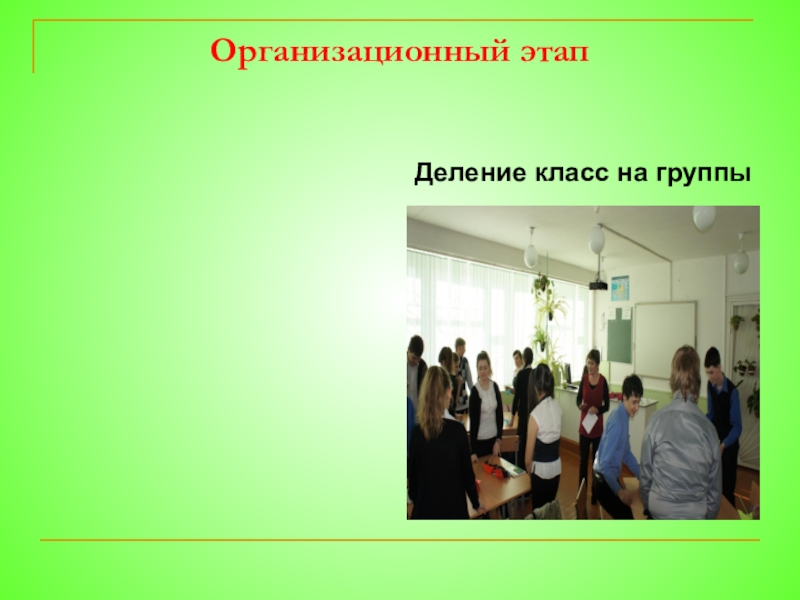 Организационный этап

Деление класс на группы